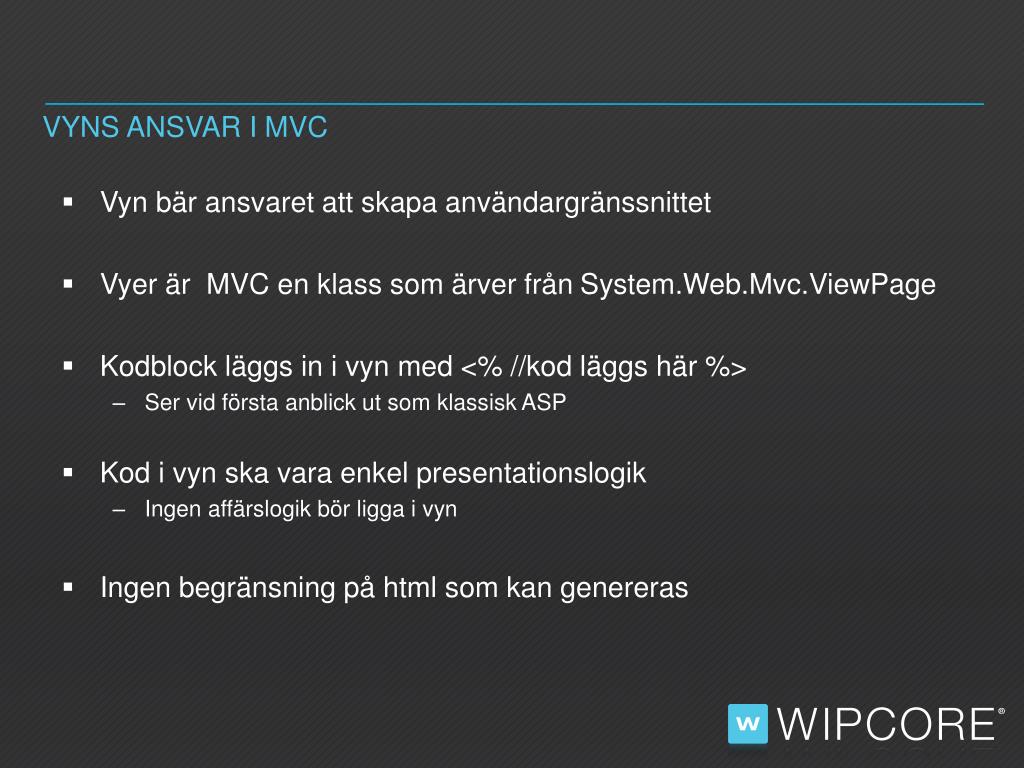 VYNS ANSVAR I MVC

▪ Vyn bär ansvaret att skapa användargränssnittet

▪ Vyer är MVC en klass som ärver från System.Web.Mvc.ViewPage

▪ Kodblock läggs in i vyn med <% //kod läggs här %>
– Ser vid första anblick ut som klassisk ASP

▪ Kod i vyn ska vara enkel presentationslogik
– Ingen affärslogik bör ligga i vyn

▪ Ingen begränsning på html som kan genereras

w WIPCORE®